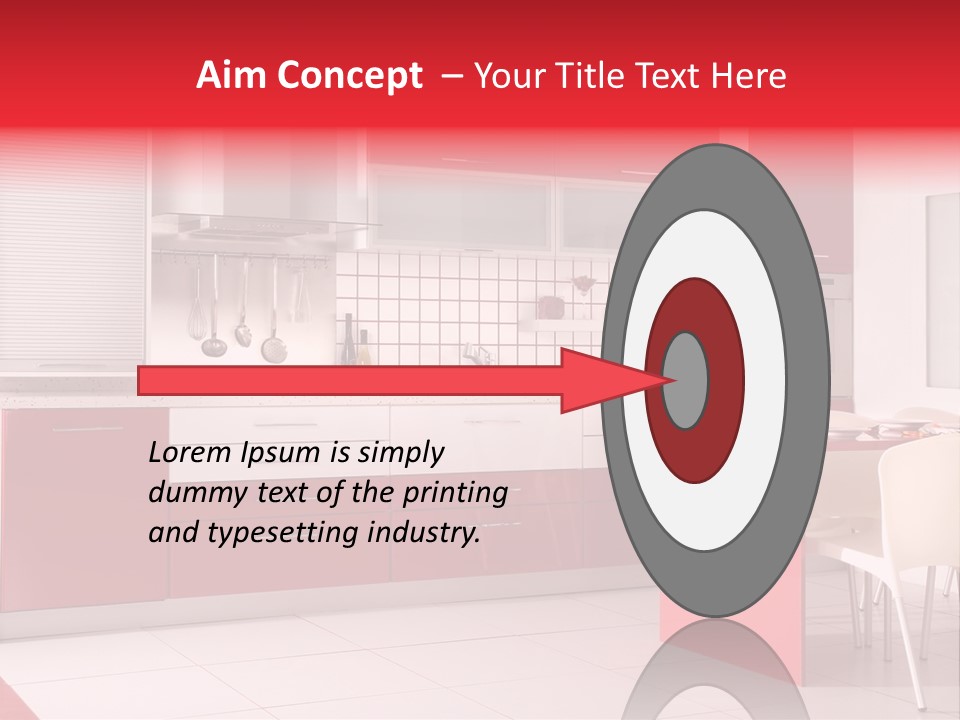 Aim Concept – Your Title Text Here

Lorem Ipsum is simply dummy text of the printing and typesetting industry.